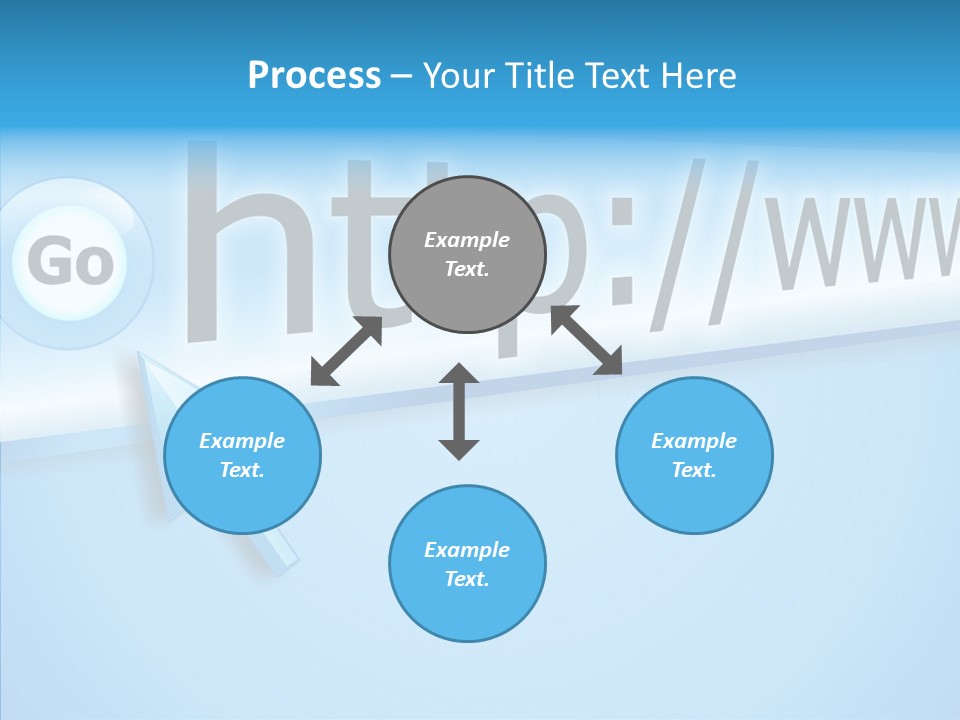 Process – Your Title Text Here

Go

http://www

Example Text.

Example Text.

Example Text.

Example Text.